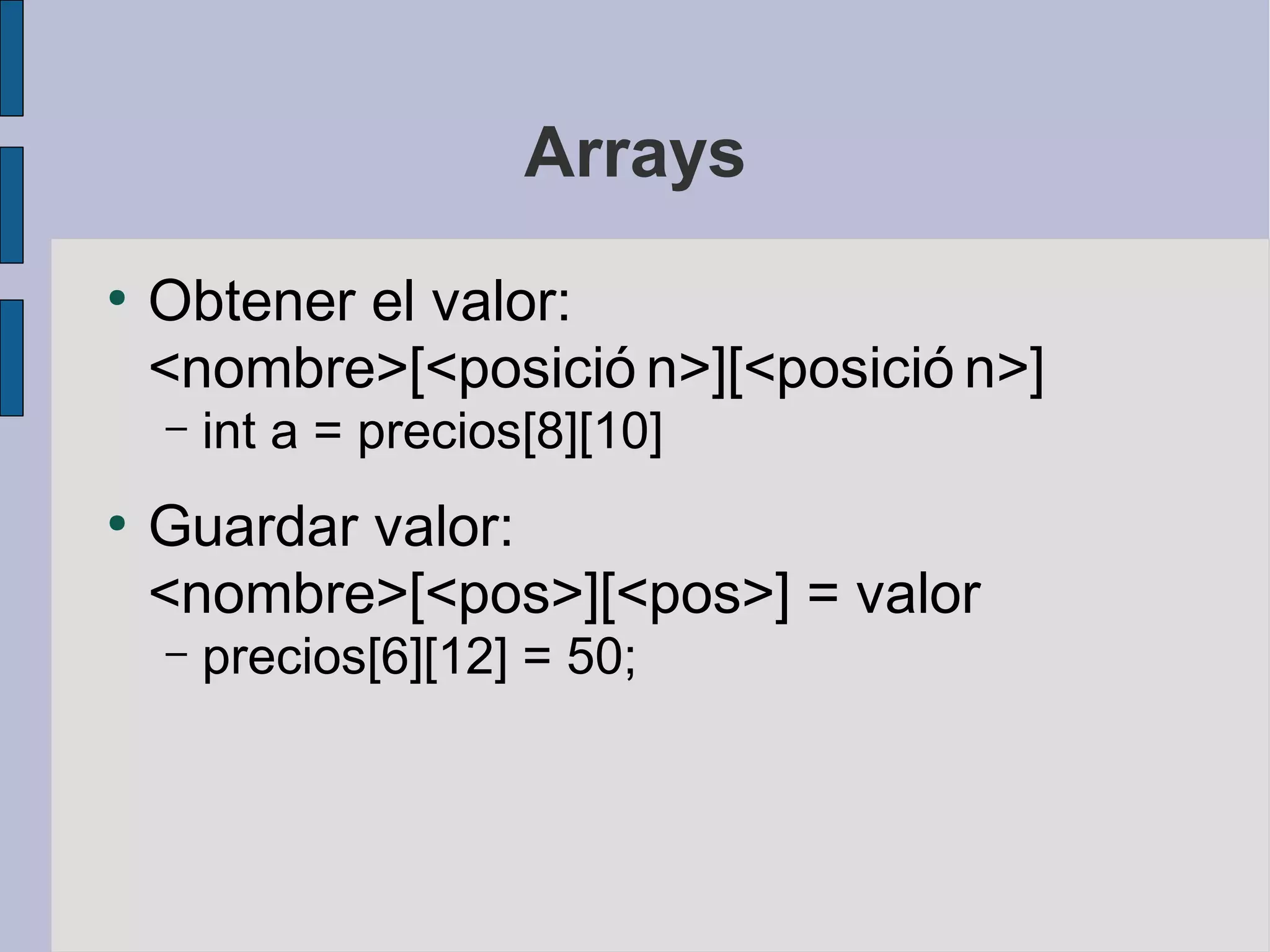 Arrays

• Obtener el valor: <nombre>[<posició n>][<posició n>]
  – int a = precios[8][10]

• Guardar valor: <nombre>[<pos>][<pos>] = valor
  – precios[6][12] = 50;